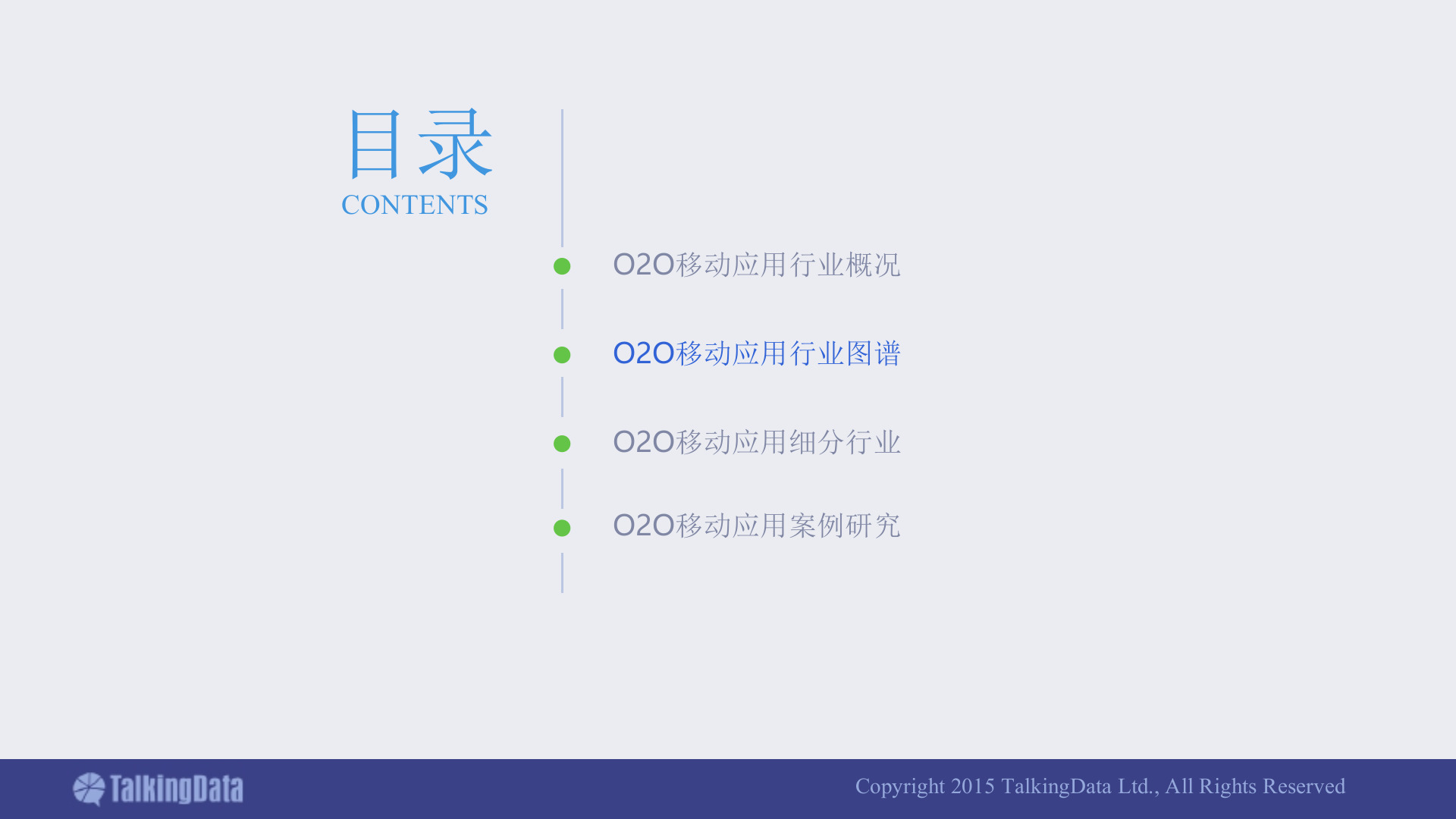 目录
CONTENTS

O2O移动应用行业概况

O2O移动应用行业图谱

O2O移动应用细分行业

O2O移动应用案例研究

TalkingData

Copyright 2015 TalkingData Ltd., All Rights Reserved